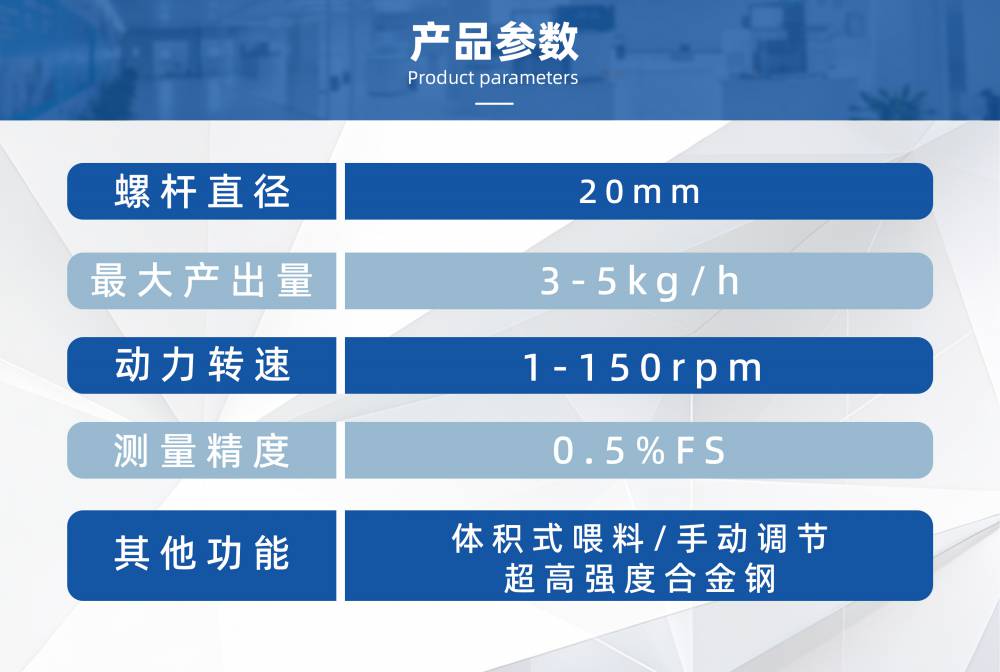 产品参数
Product parameters

| 螺杆直径 | 20mm |
|---|---|
| 最大产出量 | 3-5kg/h |
| 动力转速 | 1-150rpm |
| 测量精度 | 0.5%FS |
| 其他功能 | 体积式喂料/手动调节 超高强度合金钢 |